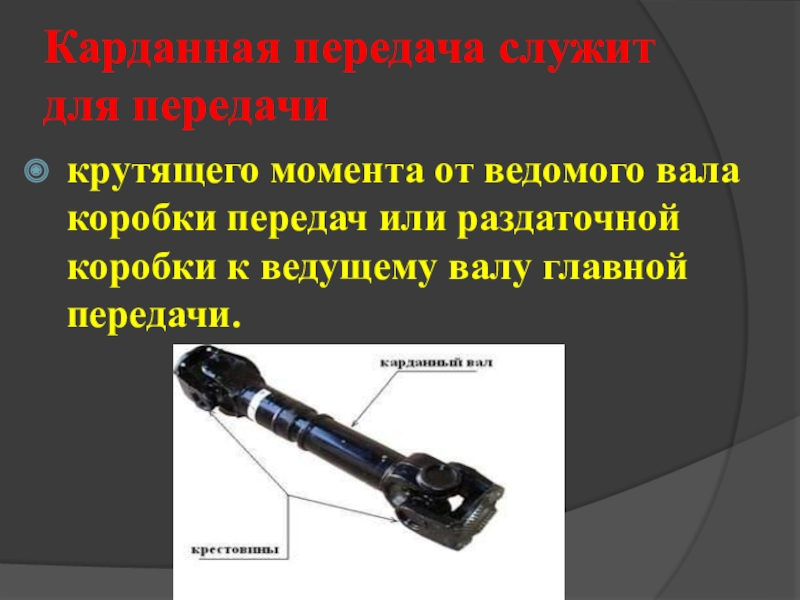 Карданная передача служит для передачи

крутящего момента от ведомого вала коробки передач или раздаточной коробки к ведущему валу главной передачи.

карданный вал

крестовины